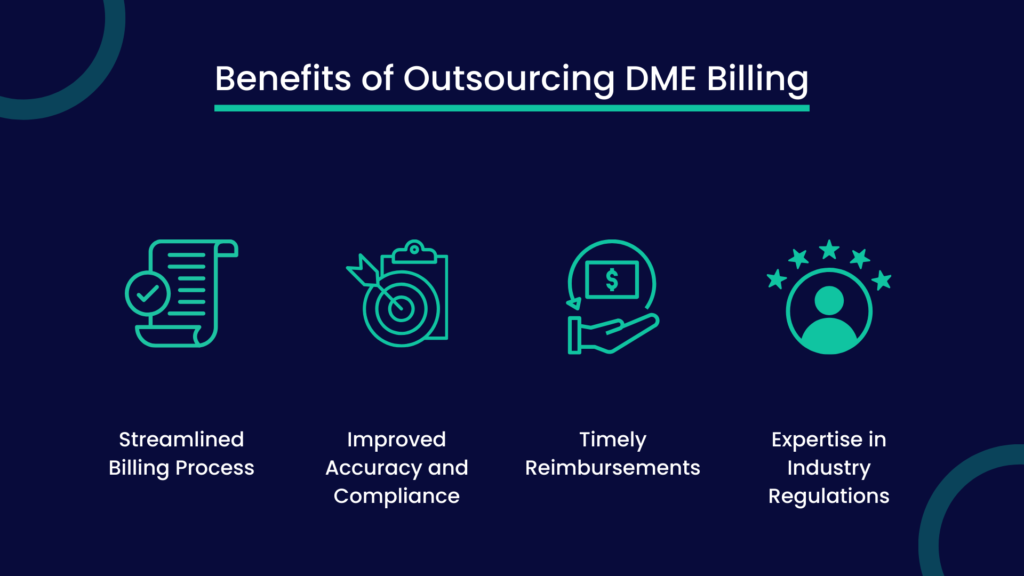 Benefits of Outsourcing DME Billing

$

Streamlined Billing Process

Improved Accuracy and Compliance

Timely Reimbursements

Expertise in Industry Regulations